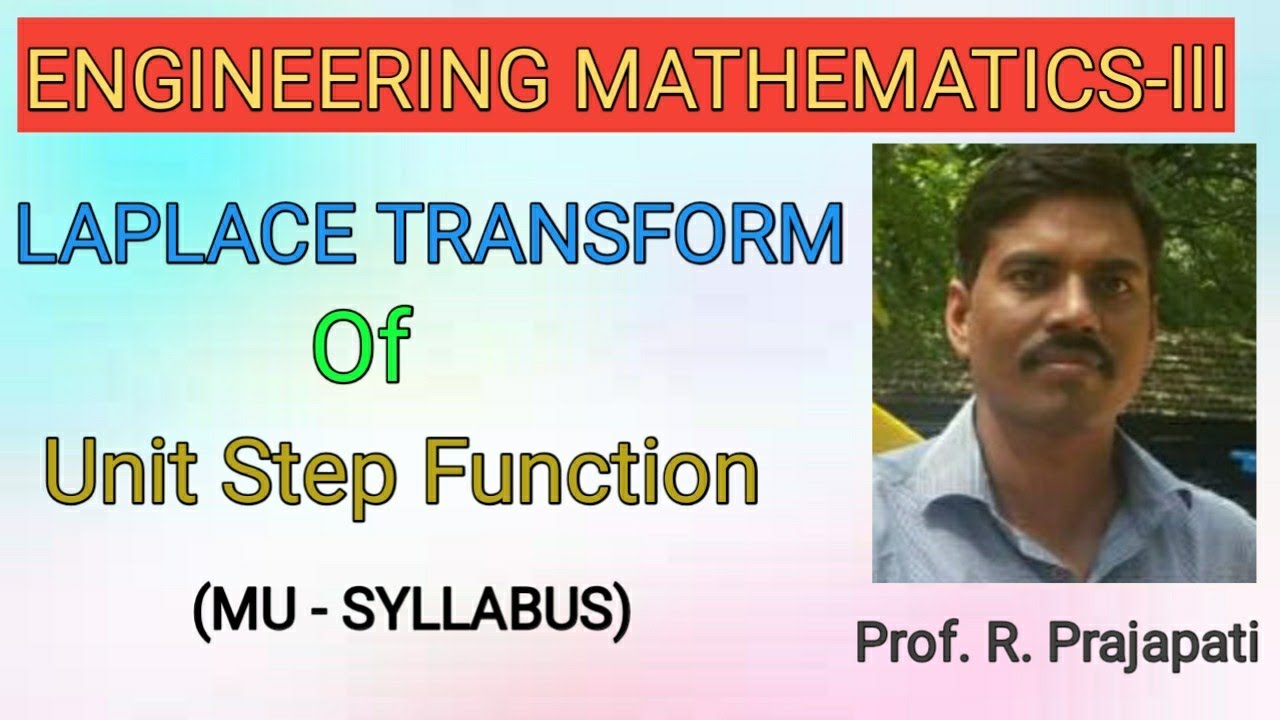 ENGINEERING MATHEMATICS-III

LAPLACE TRANSFORM

Of

Unit Step Function

(MU - SYLLABUS)

Prof. R. Prajapati